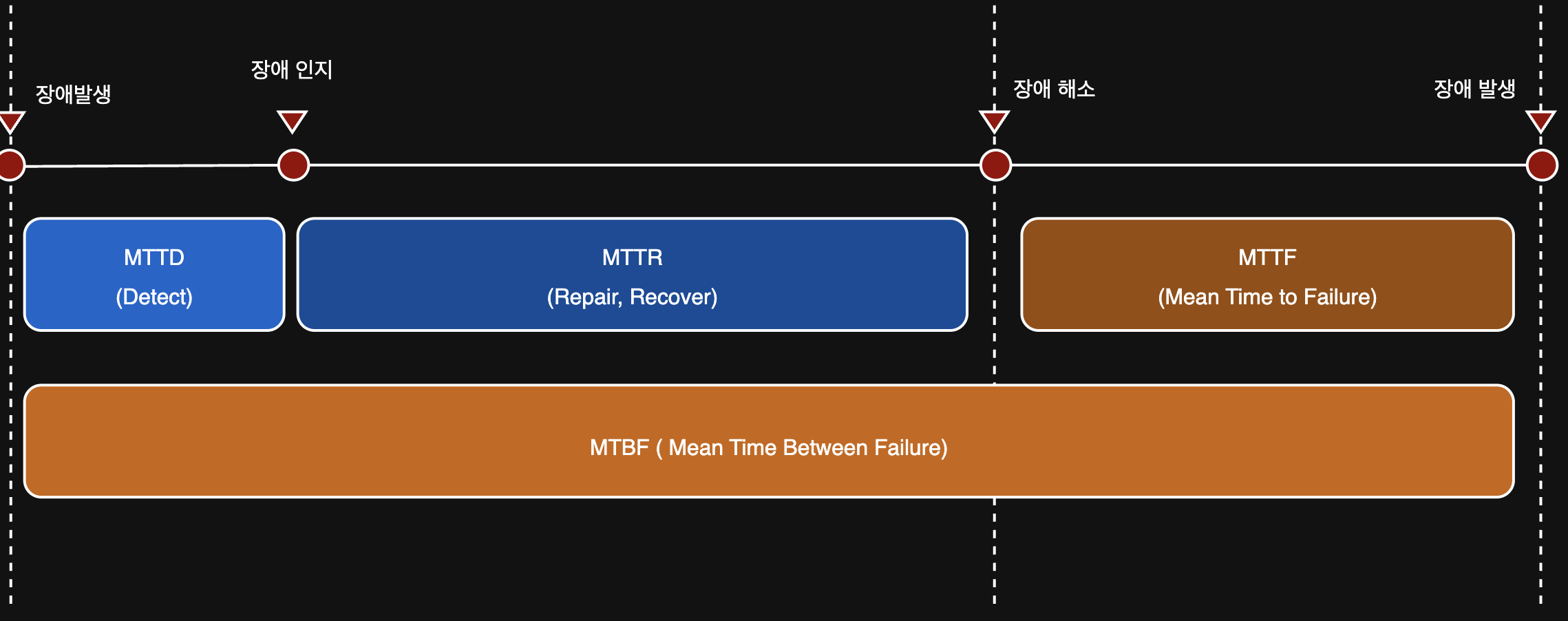 장애발생

장애 인지

장애 해소

장애 발생

MTTD
(Detect)

MTTR
(Repair, Recover)

MTTF
(Mean Time to Failure)

MTBF ( Mean Time Between Failure)